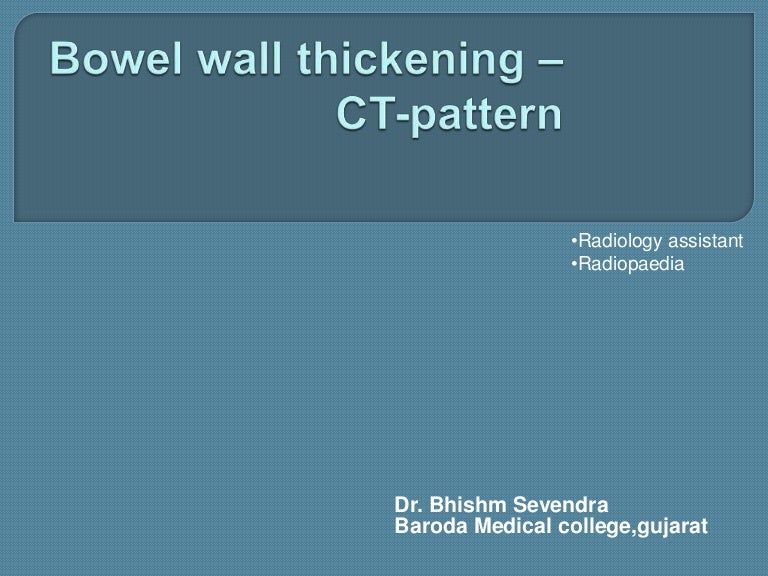 Bowel wall thickening – CT-pattern

•Radiology assistant
•Radiopaedia

Dr. Bhishm Sevendra
Baroda Medical college,gujarat